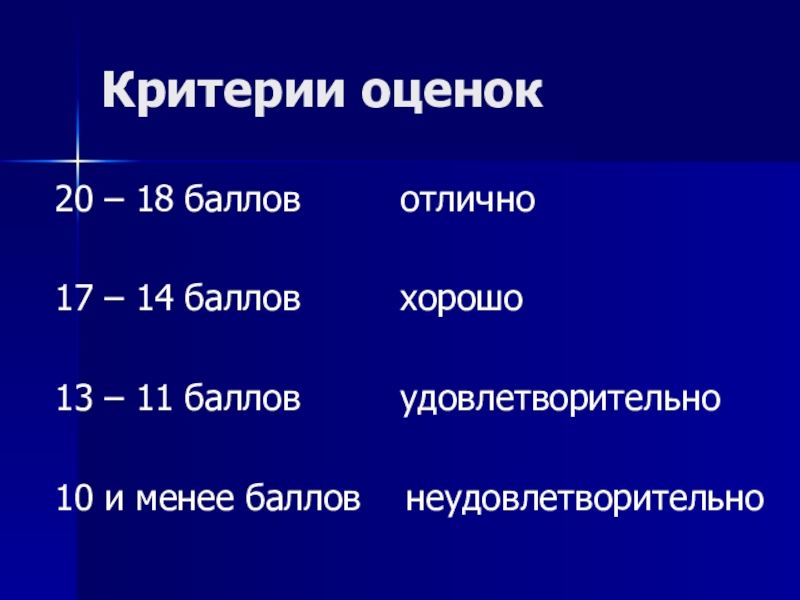 Критерии оценок

20 – 18 баллов отлично

17 – 14 баллов хорошо

13 – 11 баллов удовлетворительно

10 и менее баллов неудовлетворительно